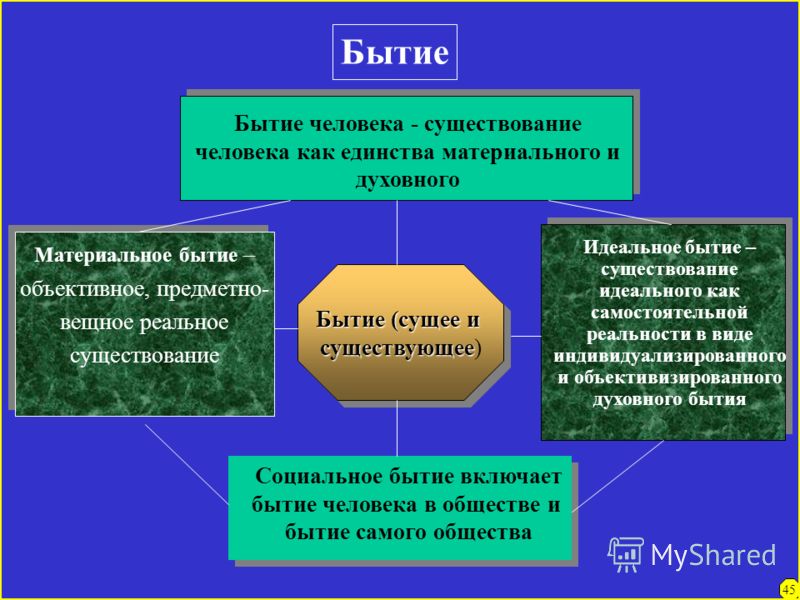 Бытие

Бытие человека - существование человека как единства материального и духовного

Материальное бытие – объективное, предметно-вещное реальное существование

Бытие (сущее и существующее)

Идеальное бытие – существование идеального как самостоятельной реальности в виде индивидуализированного и объективизированного духовного бытия

Социальное бытие включает бытие человека в обществе и бытие самого общества

MyShared

45